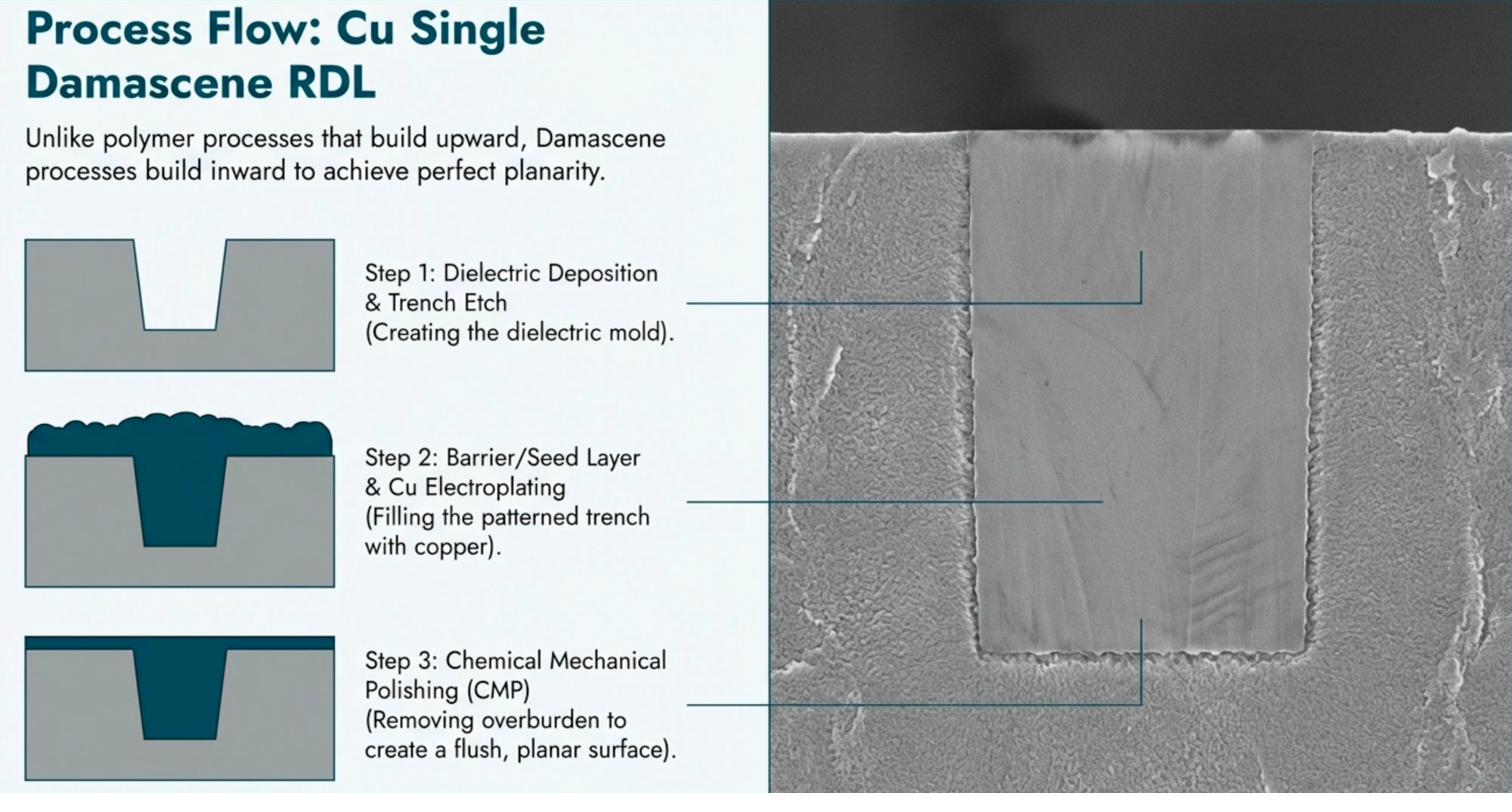 Process Flow: Cu Single Damascene RDL

Unlike polymer processes that build upward, Damascene processes build inward to achieve perfect planarity.

Step 1: Dielectric Deposition & Trench Etch (Creating the dielectric mold).

Step 2: Barrier/Seed Layer & Cu Electroplating (Filling the patterned trench with copper).

Step 3: Chemical Mechanical Polishing (CMP) (Removing overburden to create a flush, planar surface).